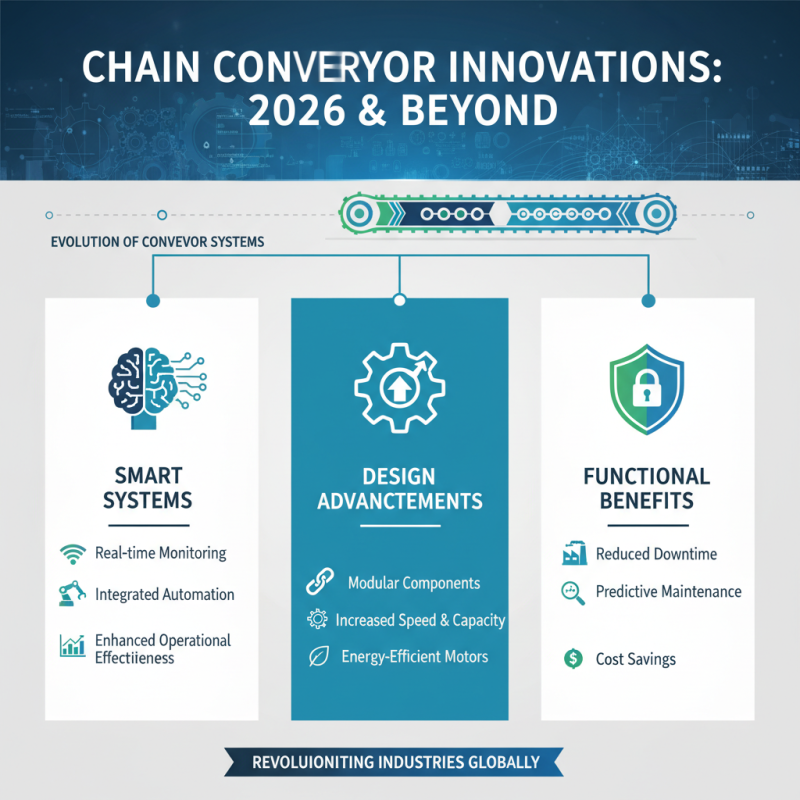 CHAIN CONVERYOR INNOVATIONS: 2026 & BEYOND

EVOLUTION OF CONVEVOR SYSTEMS

SMART SYSTEMS

Real-time Monitoring

Integrated Automation

Enhanced Operational Effectiieness

DESIGN ADVANCEMENTS

Modular Components

Increased Speed & Capacity

Energy-Efficient Motors

FUNCTIONAL BENEFITS

Reduced Downtime

Predictive Maintenance

Cost Savings

REVOLUIONITING INDUSTRIES GLOBALLY